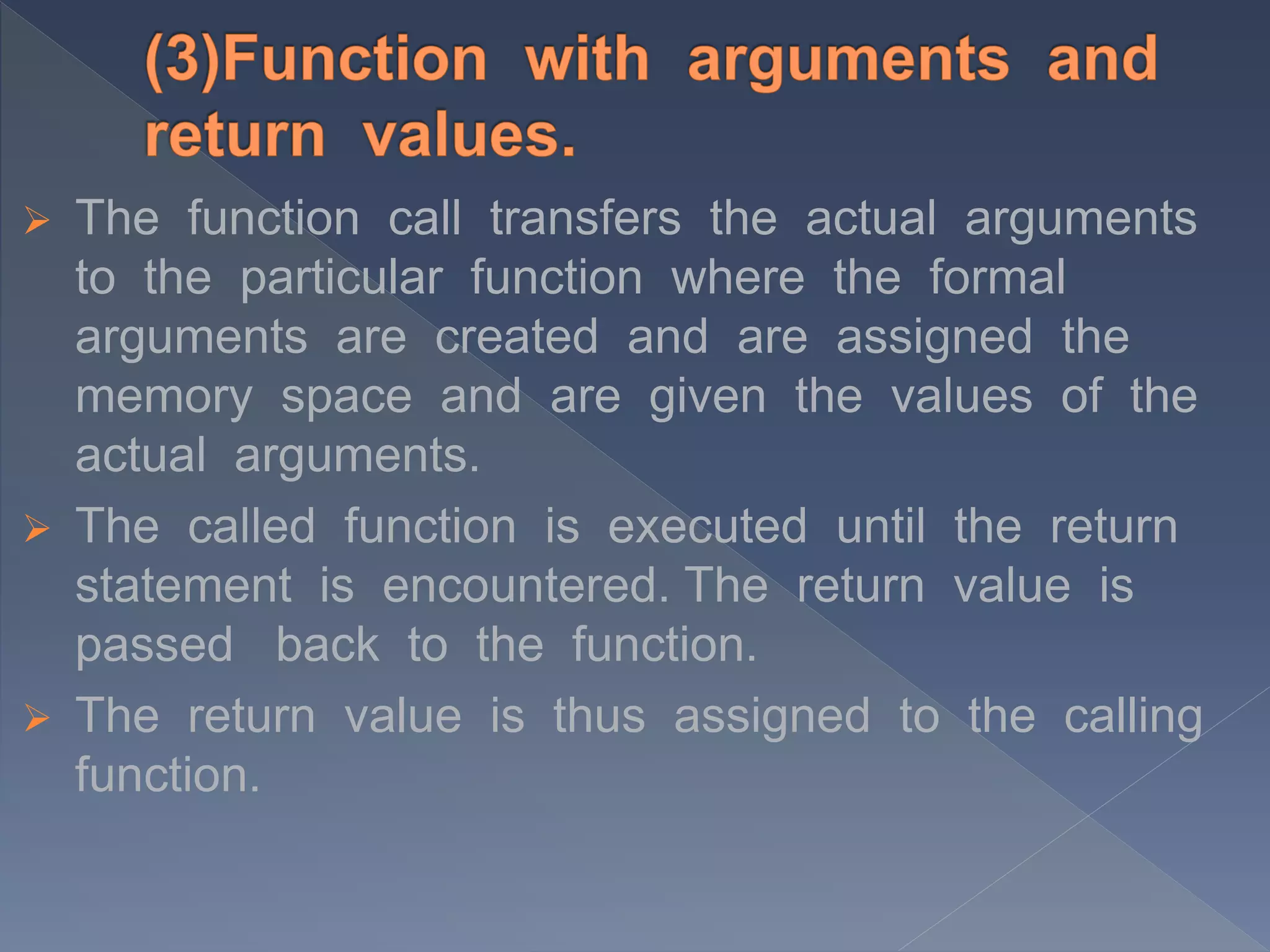 (3)Function with arguments and return values.

➢ The function call transfers the actual arguments to the particular function where the formal arguments are created and are assigned the memory space and are given the values of the actual arguments.

➢ The called function is executed until the return statement is encountered. The return value is passed back to the function.

➢ The return value is thus assigned to the calling function.